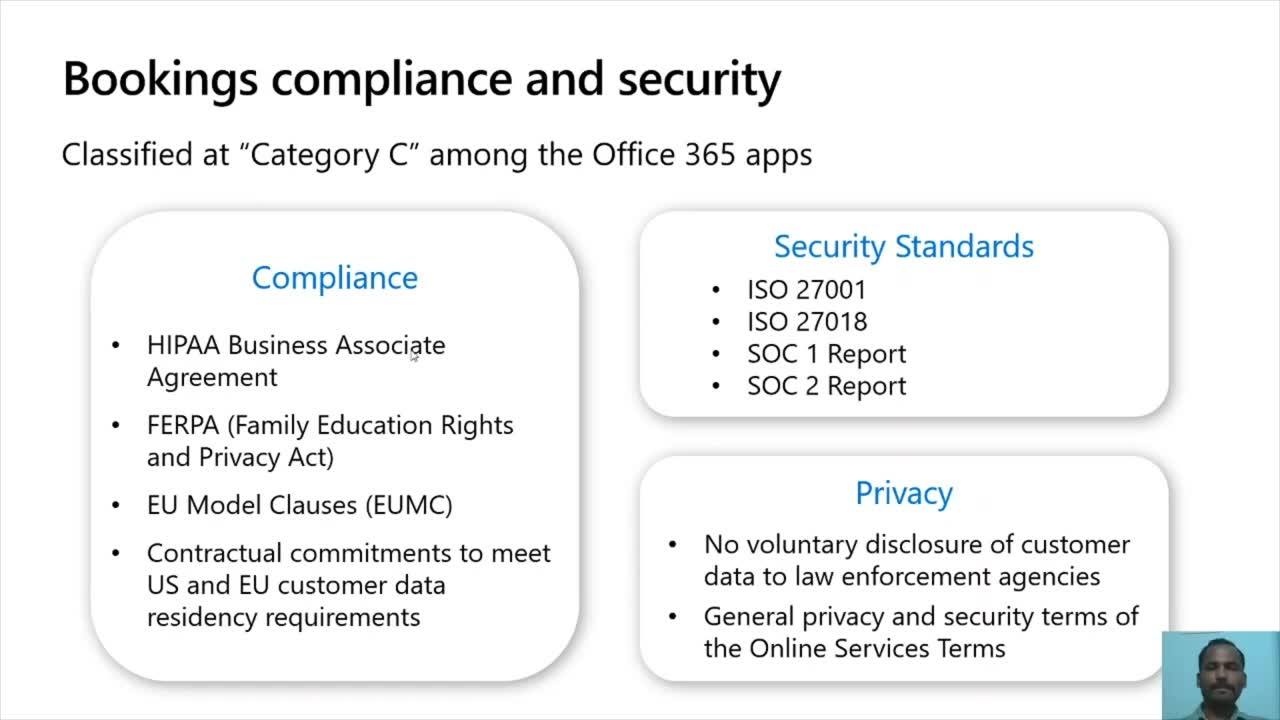 Bookings compliance and security

Classified at “Category C” among the Office 365 apps

Compliance

• HIPAA Business Associate Agreement
• FERPA (Family Education Rights and Privacy Act)
• EU Model Clauses (EUMC)
• Contractual commitments to meet US and EU customer data residency requirements

Security Standards

• ISO 27001
• ISO 27018
• SOC 1 Report
• SOC 2 Report

Privacy

• No voluntary disclosure of customer data to law enforcement agencies
• General privacy and security terms of the Online Services Terms